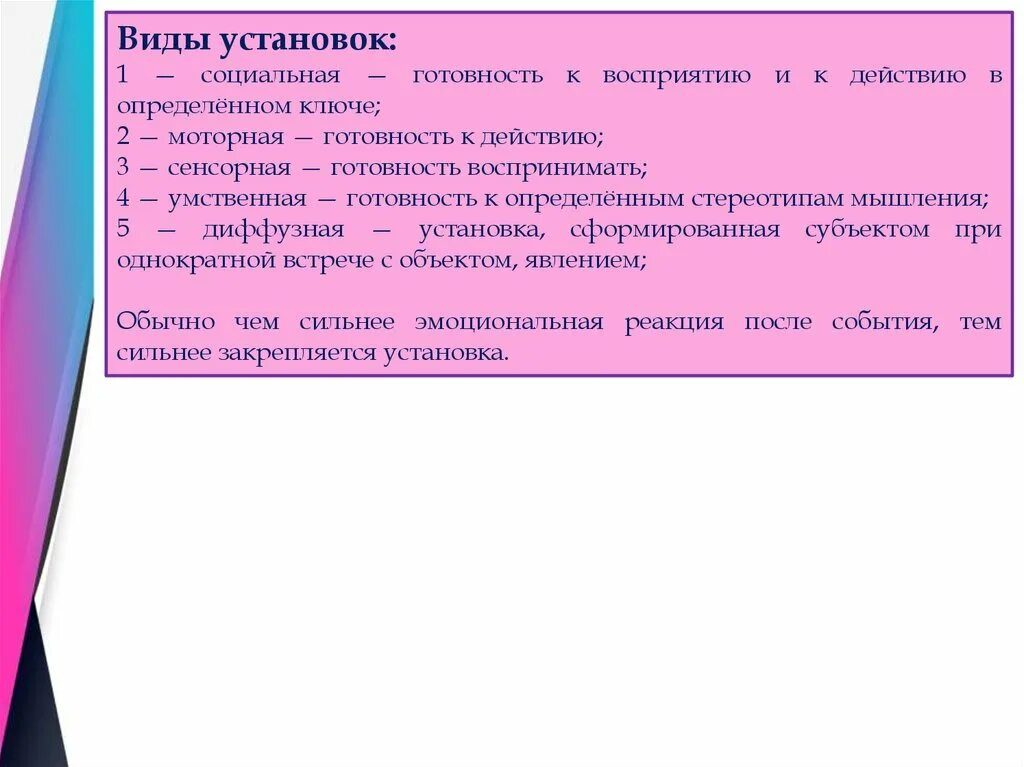 Виды установок:
1 — социальная — готовность к восприятию и к действию в определённом ключе;
2 — моторная — готовность к действию;
3 — сенсорная — готовность воспринимать;
4 — умственная — готовность к определённым стереотипам мышления;
5 — диффузная — установка, сформированная субъектом при однократной встрече с объектом, явлением;

Обычно чем сильнее эмоциональная реакция после события, тем сильнее закрепляется установка.